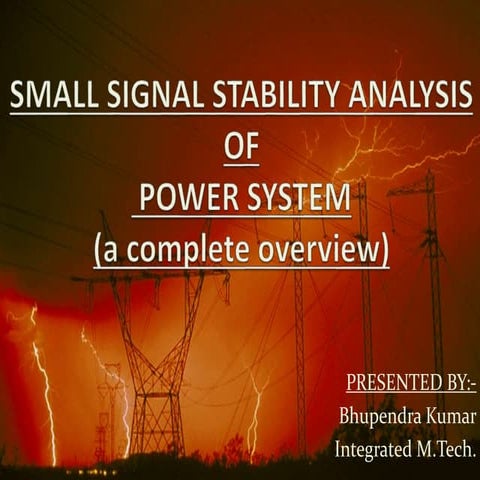 SMALL SIGNAL STABILITY ANALYSIS
OF
POWER SYSTEM
(a complete overview)

PRESENTED BY:-
Bhupendra Kumar
Integrated M.Tech.